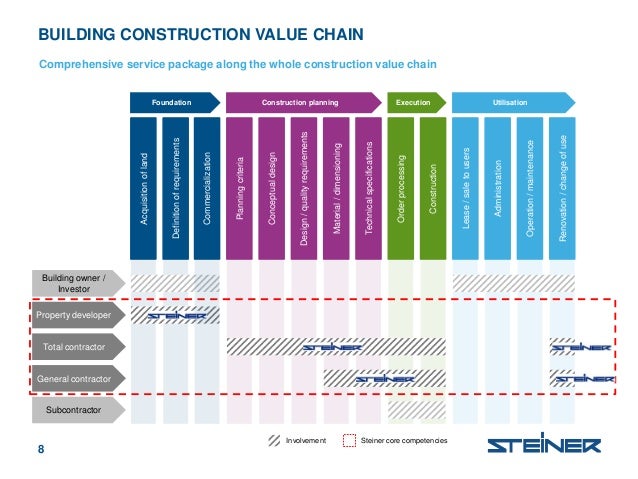 BUILDING CONSTRUCTION VALUE CHAIN

Comprehensive service package along the whole construction value chain

Foundation

Construction planning

Execution

Utilisation

Acquisition of land

Definition of requirements

Commercialization

Planning criteria

Conceptual design

Design / quality requirements

Material / dimensioning

Technical specifications

Order processing

Construction

Lease / sale to users

Administration

Operation / maintenance

Renovation / change of use

Building owner / Investor

Property developer

STEINER

Total contractor

STEINER

STEINER

General contractor

STEINER

STEINER

Subcontractor

Involvement

Steiner core competencies

8

STEINER